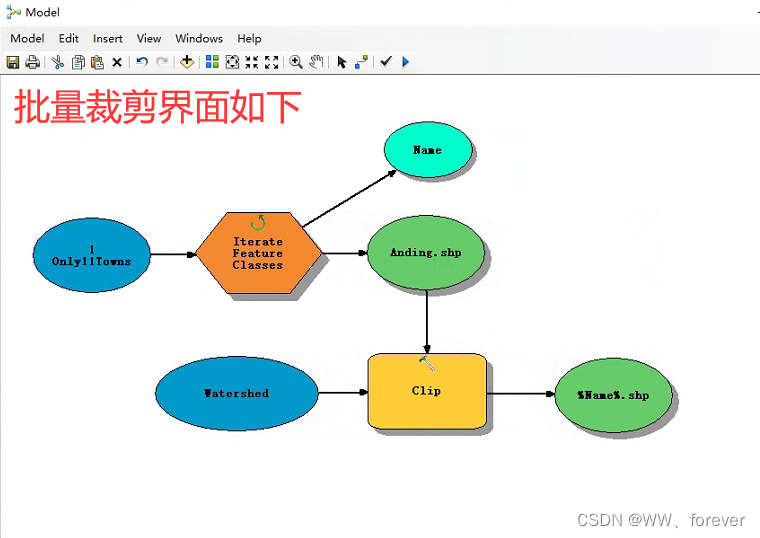 Model

Model Edit Insert View Windows Help

批量裁剪界面如下

Name

1
Only11Towns

Iterate
Feature
Classes

Anding.shp

Watershed

Clip

%Name%.shp

CSDN @WW、forever